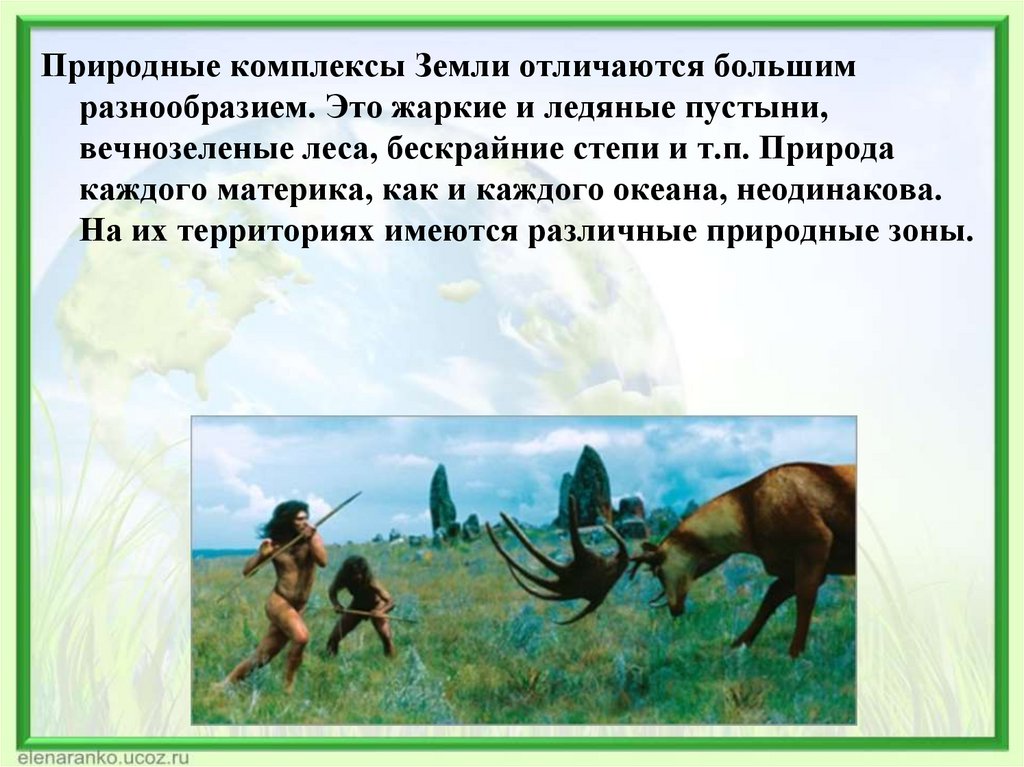 Природные комплексы Земли отличаются большим разнообразием. Это жаркие и ледяные пустыни, вечнозеленые леса, бескрайние степи и т.п. Природа каждого материка, как и каждого океана, неодинакова. На их территориях имеются различные природные зоны.

elenaranko.ucoz.ru